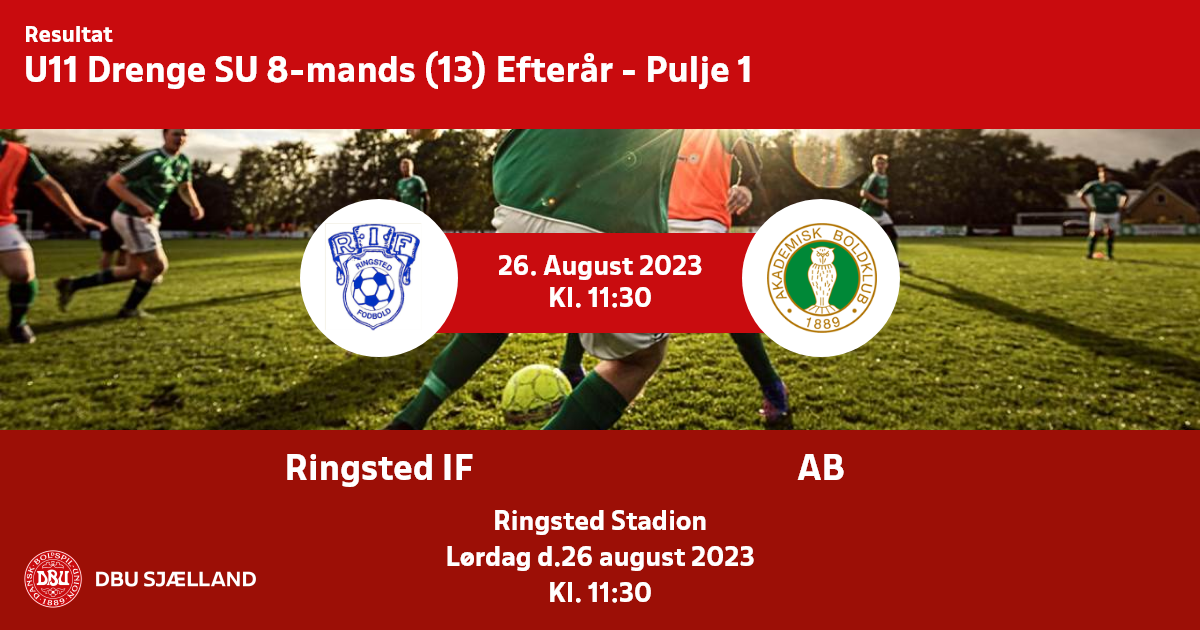 Resultat
U11 Drenge SU 8-mands (13) Efterår - Pulje 1

RIF
RINGSTED
FODBOLD

26. August 2023
Kl. 11:30

AKADEMISK BOLDKLUB
1889

Ringsted IF

AB

Ringsted Stadion
Lørdag d.26 august 2023
Kl. 11:30

DANSK BOLDSPIL-UNION
DBU
1889
DBU SJÆLLAND